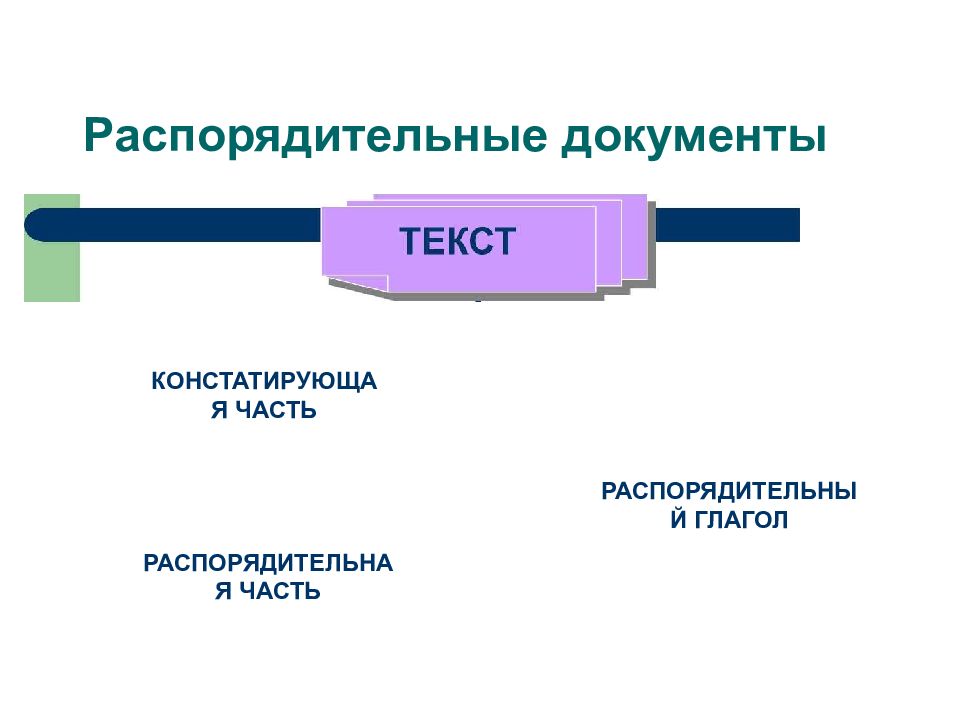 Распорядительные документы

ТЕКСТ

КОНСТАТИРУЮЩА
Я ЧАСТЬ

РАСПОРЯДИТЕЛЬНЫ
Й ГЛАГОЛ

РАСПОРЯДИТЕЛЬНА
Я ЧАСТЬ